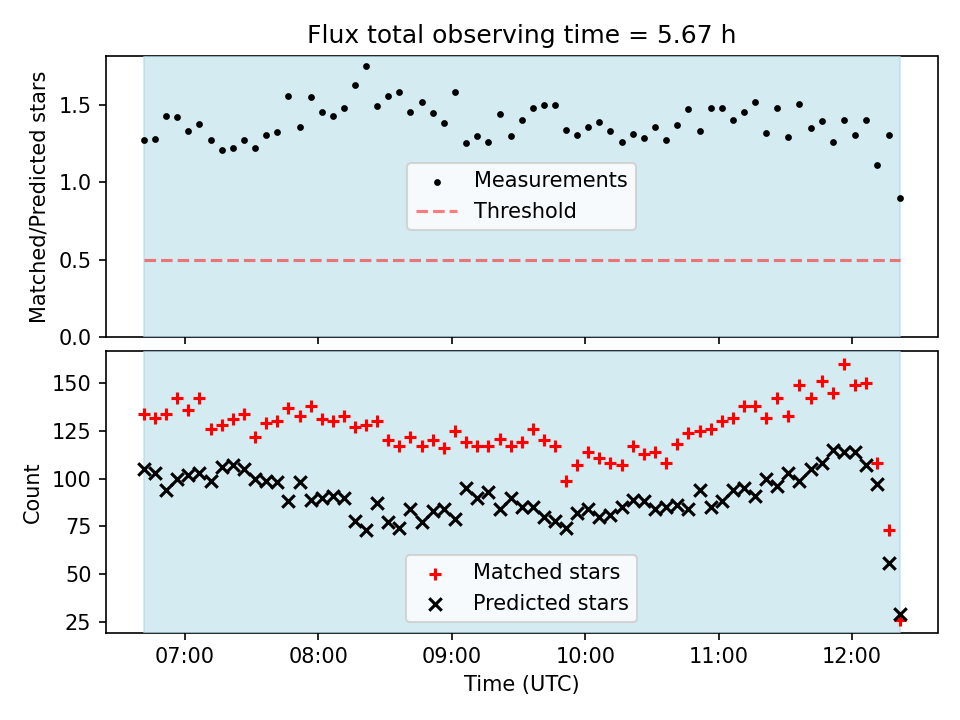 Flux total observing time = 5.67 h

Matched/Predicted stars

1.5
1.0
0.5
0.0

Measurements
Threshold

Count

150
125
100
75
50
25

Matched stars
Predicted stars

07:00
08:00
09:00
10:00
11:00
12:00

Time (UTC)